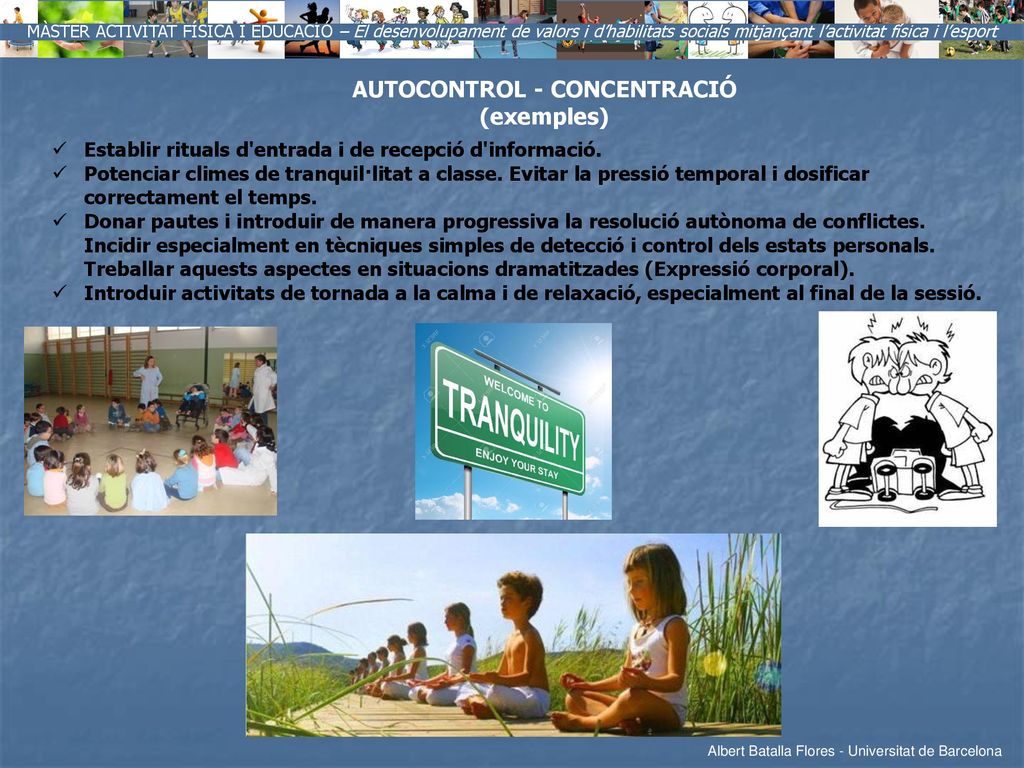 MÀSTER ACTIVITAT FÍSICA I EDUCACIÓ – El desenvolupament de valors i d'habilitats socials mitjançant l'activitat física i l'esport

AUTOCONTROL - CONCENTRACIÓ
(exemples)

✓ Establir rituals d'entrada i de recepció d'informació.
✓ Potenciar climes de tranquil·litat a classe. Evitar la pressió temporal i dosificar correctament el temps.
✓ Donar pautes i introduir de manera progressiva la resolució autònoma de conflictes. Incidir especialment en tècniques simples de detecció i control dels estats personals. Treballar aquests aspectes en situacions dramatitzades (Expressió corporal).
✓ Introduir activitats de tornada a la calma i de relaxació, especialment al final de la sessió.

WELCOME TO
TRANQUILITY
ENJOY YOUR STAY

Albert Batalla Flores - Universitat de Barcelona